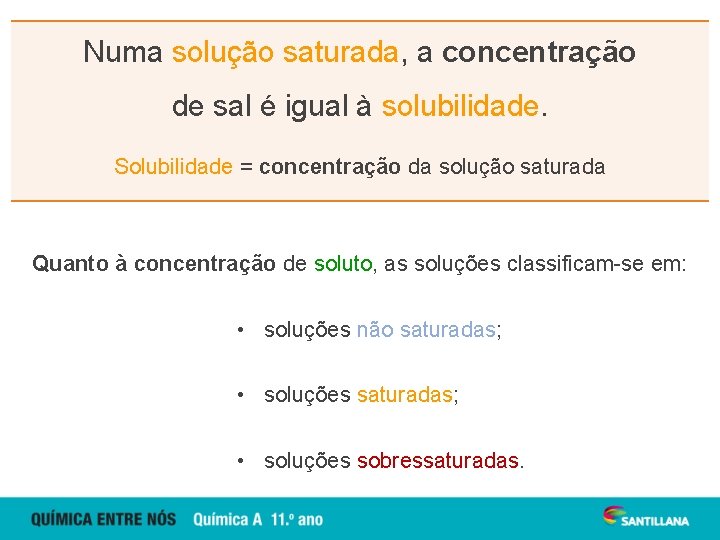 Numa solução saturada, a concentração de sal é igual à solubilidade.

Solubilidade = concentração da solução saturada

Quanto à concentração de soluto, as soluções classificam-se em:

• soluções não saturadas;

• soluções saturadas;

• soluções sobressaturadas.

QUÍMICA ENTRE NÓS Química A 11.º ano

SANTILLANA